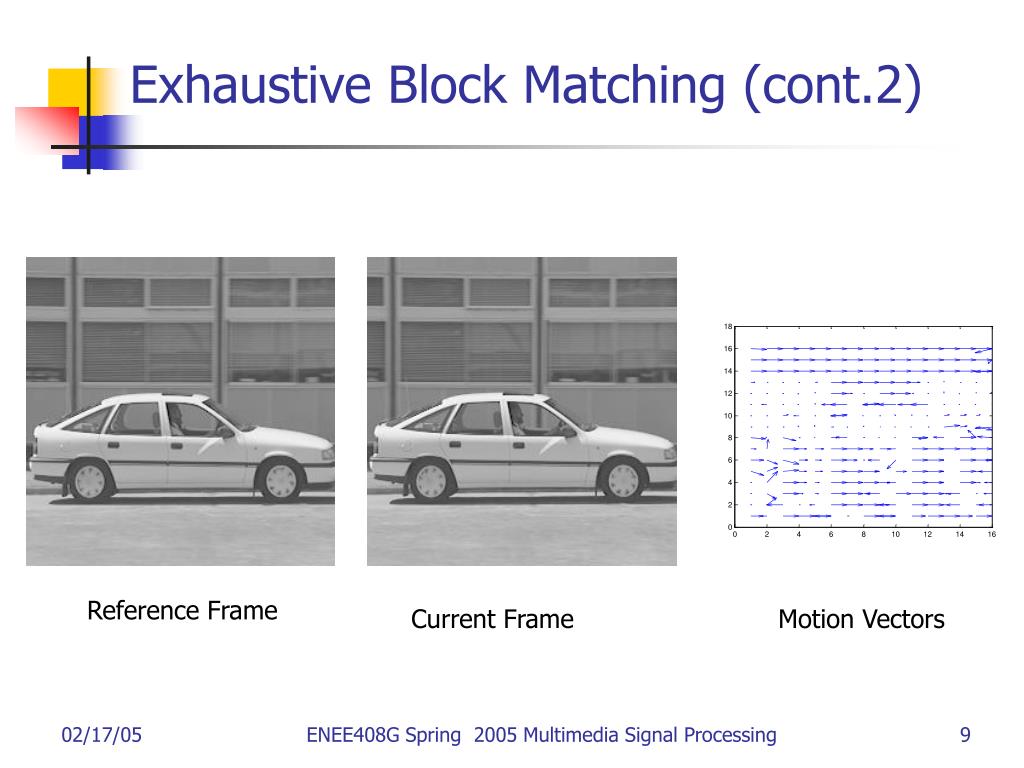 Exhaustive Block Matching (cont.2)

18
16
14
12
10
8
6
4
2
0
0 2 4 6 8 10 12 14 16

Reference Frame

Current Frame

Motion Vectors

02/17/05

ENEE408G Spring 2005 Multimedia Signal Processing

9